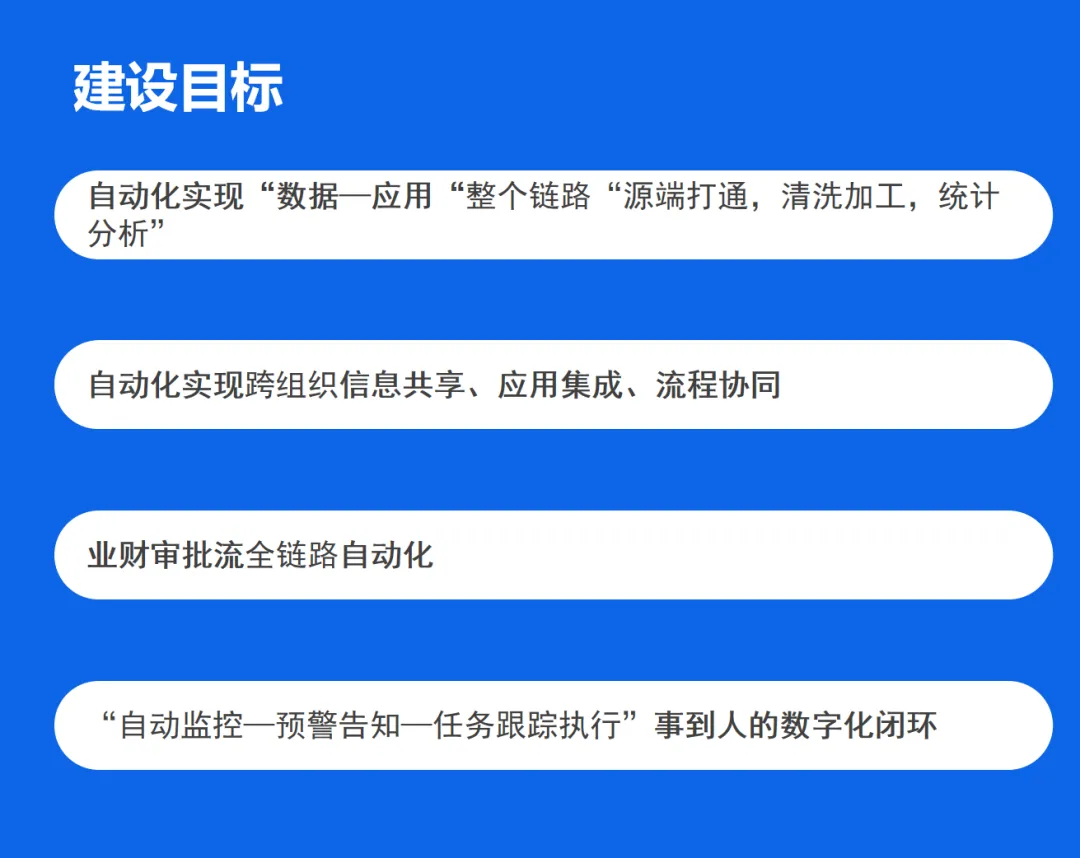 建设目标

自动化实现“数据—应用“整个链路“源端打通，清洗加工，统计分析”

自动化实现跨组织信息共享、应用集成、流程协同

业财审批流全链路自动化

“自动监控—预警告知—任务跟踪执行”事到人的数字化闭环